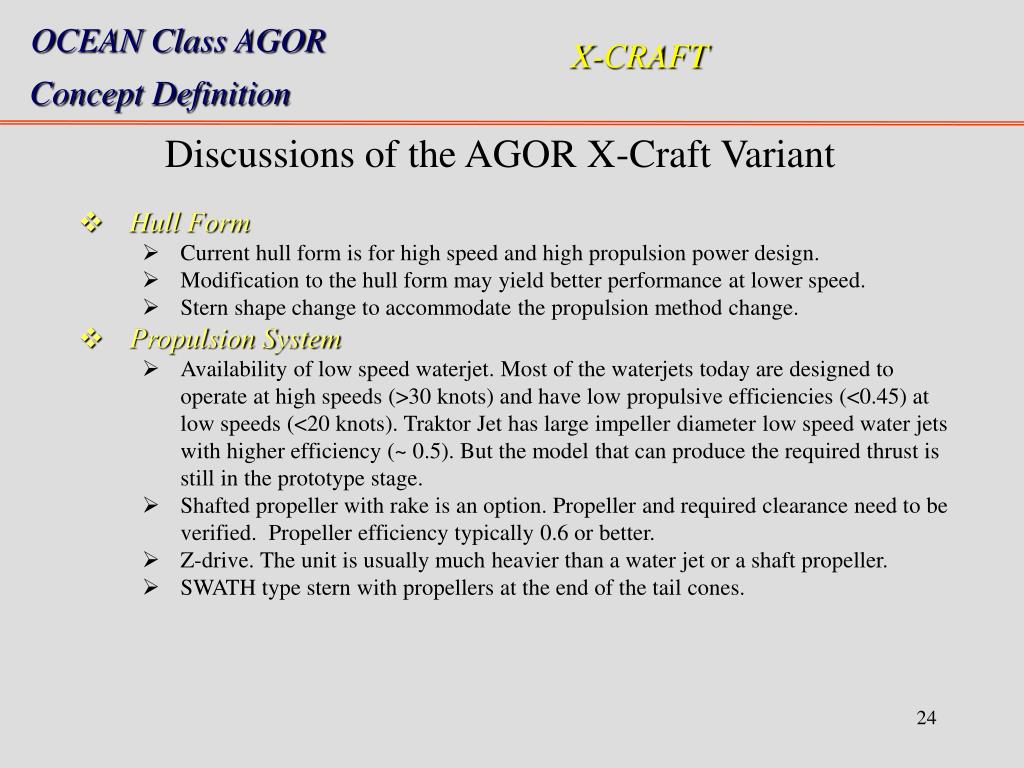 OCEAN Class AGOR
Concept Definition

X-CRAFT

Discussions of the AGOR X-Craft Variant

❖ Hull Form
➢ Current hull form is for high speed and high propulsion power design.
➢ Modification to the hull form may yield better performance at lower speed.
➢ Stern shape change to accommodate the propulsion method change.

❖ Propulsion System
➢ Availability of low speed waterjet. Most of the waterjets today are designed to operate at high speeds (>30 knots) and have low propulsive efficiencies (<0.45) at low speeds (<20 knots). Traktor Jet has large impeller diameter low speed water jets with higher efficiency (~ 0.5). But the model that can produce the required thrust is still in the prototype stage.
➢ Shafted propeller with rake is an option. Propeller and required clearance need to be verified. Propeller efficiency typically 0.6 or better.
➢ Z-drive. The unit is usually much heavier than a water jet or a shaft propeller.
➢ SWATH type stern with propellers at the end of the tail cones.

24